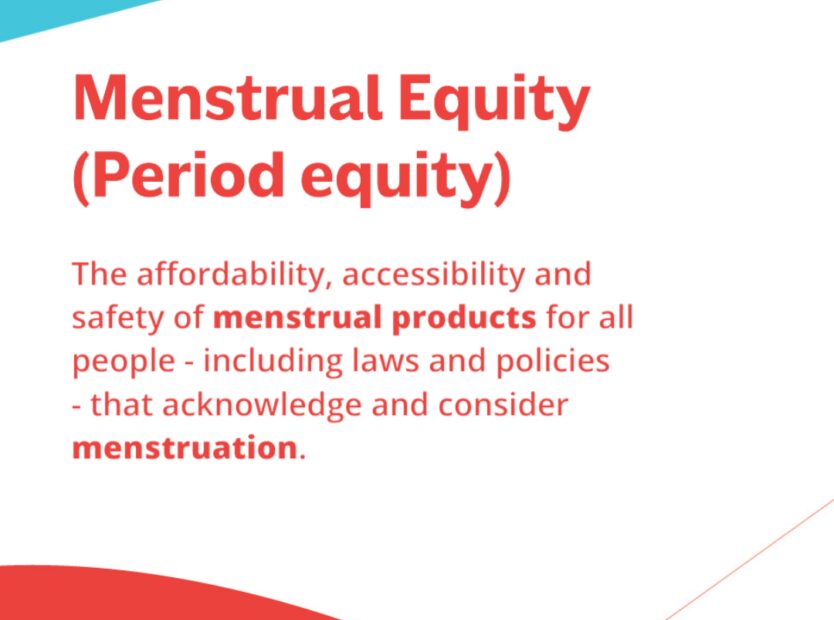 Menstrual Equity (Period equity)

The affordability, accessibility and safety of menstrual products for all people - including laws and policies - that acknowledge and consider menstruation.